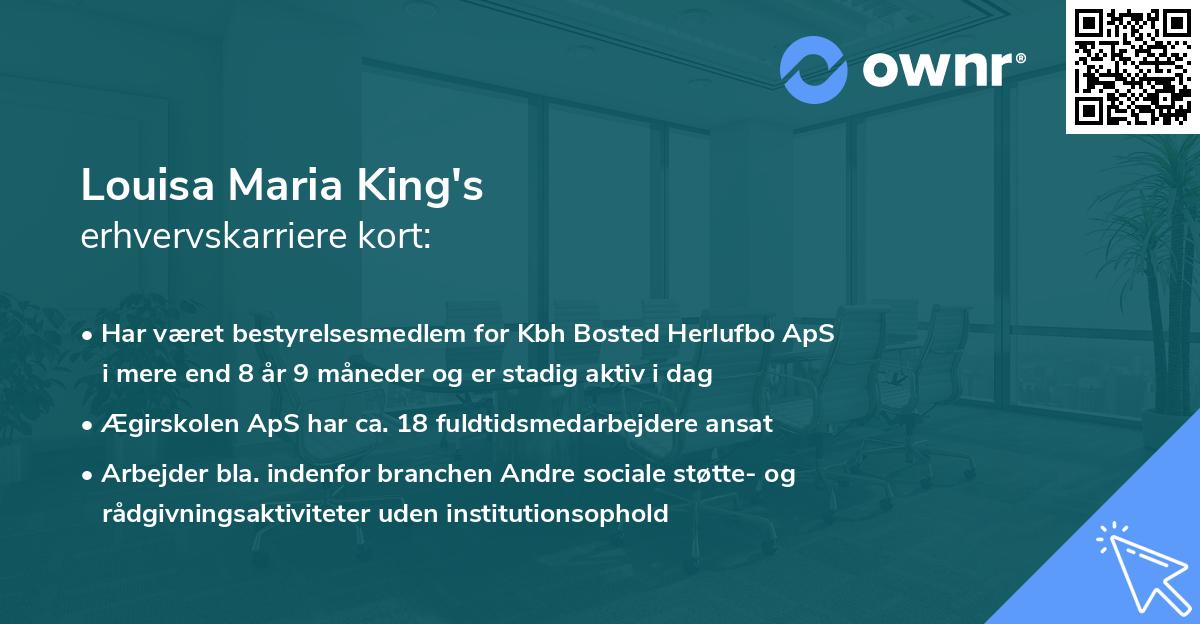 ownr®

Louisa Maria King's
erhvervskarriere kort:

• Har været bestyrelsesmedlem for Kbh Bosted Herlufbo ApS i mere end 8 år 9 måneder og er stadig aktiv i dag

• Ægirskolen ApS har ca. 18 fuldtidsmedarbejdere ansat

• Arbejder bla. indenfor branchen Andre sociale støtte- og rådgivningsaktiviteter uden institutionsophold